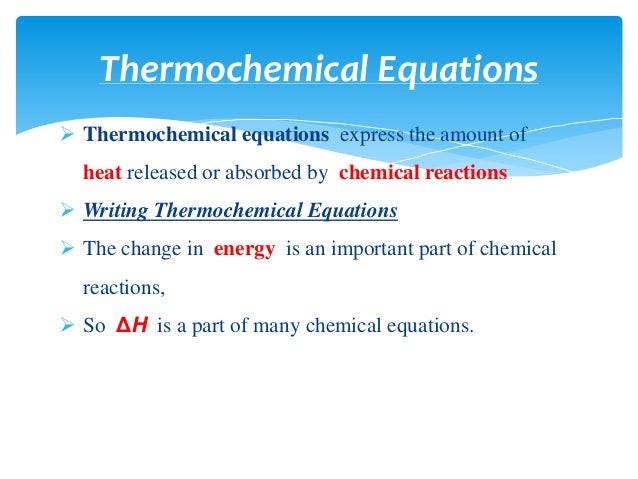 Thermochemical Equations

➢ Thermochemical equations express the amount of heat released or absorbed by chemical reactions

➢ Writing Thermochemical Equations

➢ The change in energy is an important part of chemical reactions,

➢ So $\Delta H$ is a part of many chemical equations.